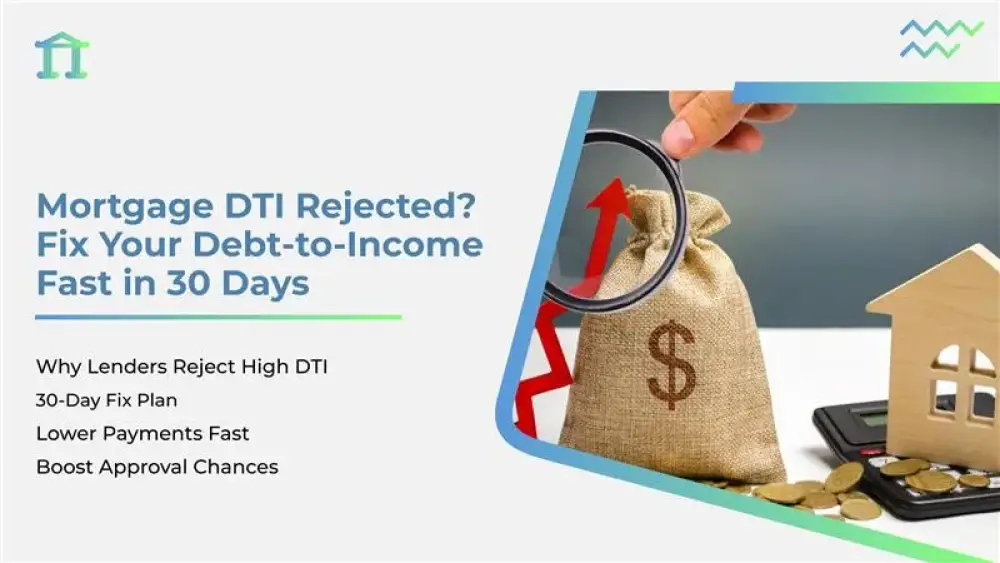 Mortgage DTI Rejected? Fix Your Debt-to-Income Fast in 30 Days

Why Lenders Reject High DTI
30-Day Fix Plan
Lower Payments Fast
Boost Approval Chances

$